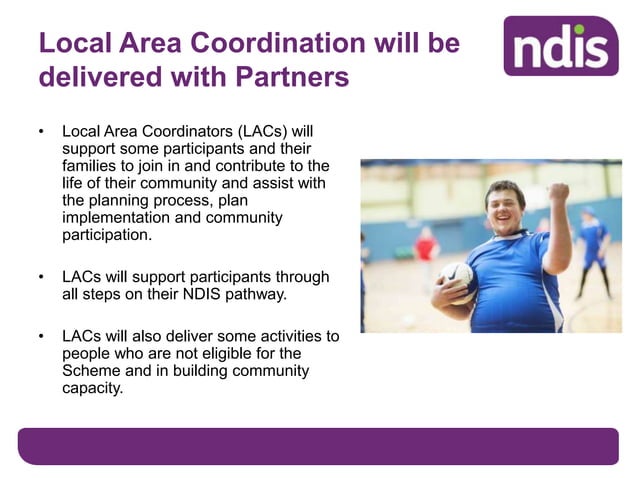 Local Area Coordination will be delivered with Partners

ndis

• Local Area Coordinators (LACs) will support some participants and their families to join in and contribute to the life of their community and assist with the planning process, plan implementation and community participation.

• LACs will support participants through all steps on their NDIS pathway.

• LACs will also deliver some activities to people who are not eligible for the Scheme and in building community capacity.